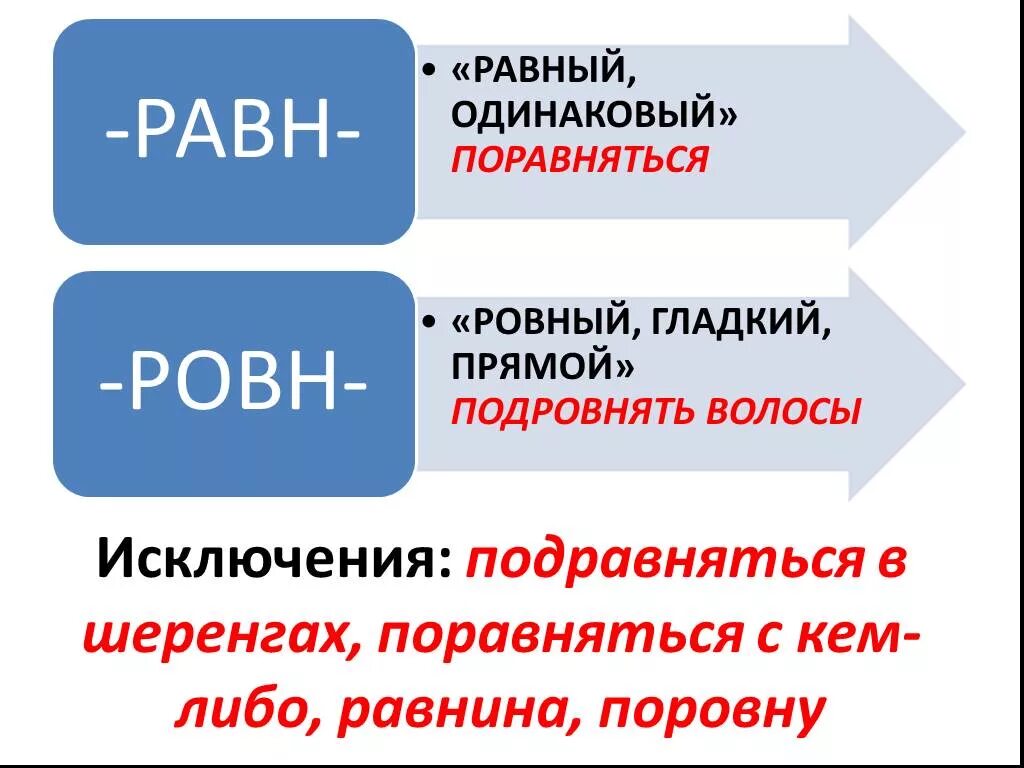 -РАВН-

• «РАВНЫЙ, ОДИНАКОВЫЙ» ПОРАВНЯТЬСЯ

-РОВН-

• «РОВНЫЙ, ГЛАДКИЙ, ПРЯМОЙ» ПОДРОВНЯТЬ ВОЛОСЫ

Исключения: подравняться в шеренгах, поравняться с кем-либо, равнина, поровну